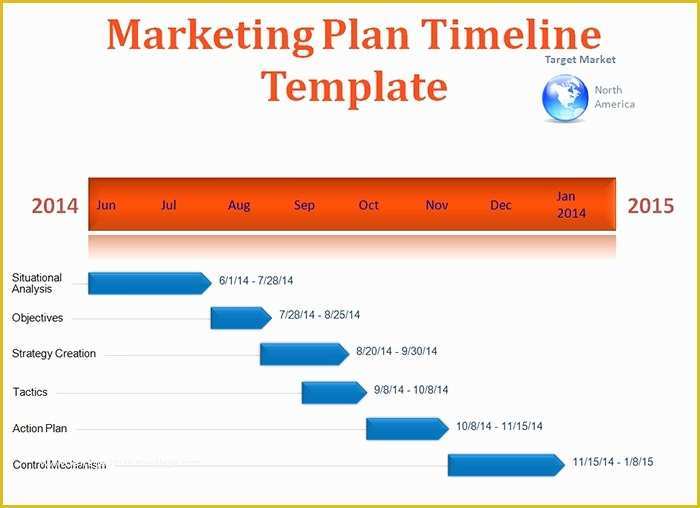 Marketing Plan Timeline Template

Target Market

North America

2014 Jun Jul Aug Sep Oct Nov Dec Jan 2014 2015

Situational Analysis 6/1/14 - 7/28/14

Objectives 7/28/14 - 8/25/14

Strategy Creation 8/20/14 - 9/30/14

Tactics 9/8/14 - 10/8/14

Action Plan 10/8/14 - 11/15/14

Control Mechanism 11/15/14 - 1/8/15